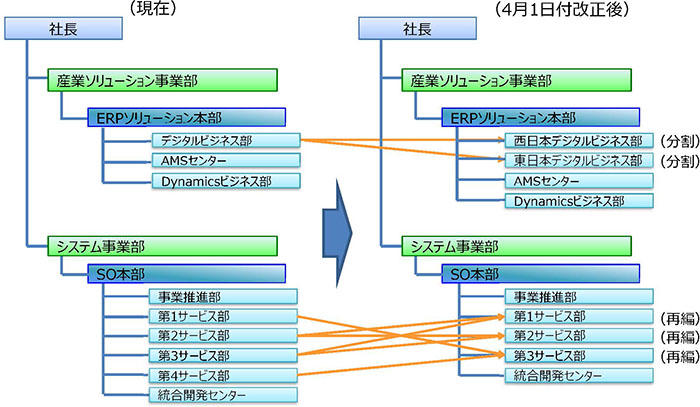 （現在）

社長

産業ソリューション事業部

ERPソリューション本部

デジタルビジネス部

AMSセンター

Dynamicsビジネス部

システム事業部

SO本部

事業推進部

第1サービス部

第2サービス部

第3サービス部

第4サービス部

統合開発センター

（4月1日付改正後）

社長

産業ソリューション事業部

ERPソリューション本部

西日本デジタルビジネス部 （分割）

東日本デジタルビジネス部 （分割）

AMSセンター

Dynamicsビジネス部

システム事業部

SO本部

事業推進部

第1サービス部 （再編）

第2サービス部 （再編）

第3サービス部 （再編）

統合開発センター